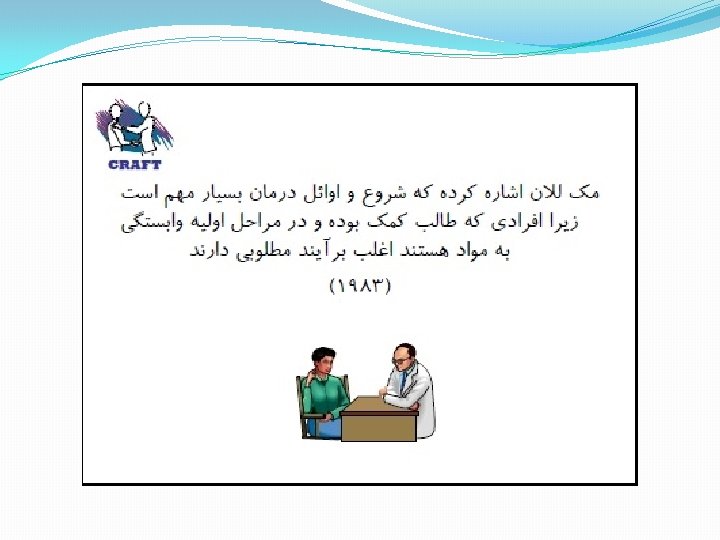 CRAFT

مک للان اشاره کرده که شروع و اوائل درمان بسیار مهم است زیرا افرادی که طالب کمک بوده و در مراحل اولیه وابستگی به مواد هستند اغلب برآیند مطلوبی دارند

(۱۹۸۳)